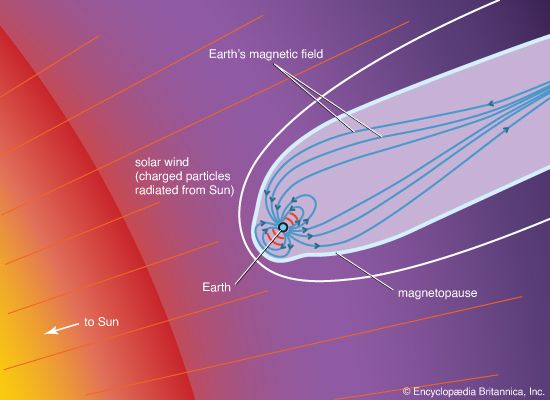 Earth's magnetic field

solar wind (charged particles radiated from Sun)

Earth

magnetopause

to Sun

© Encyclopædia Britannica, Inc.